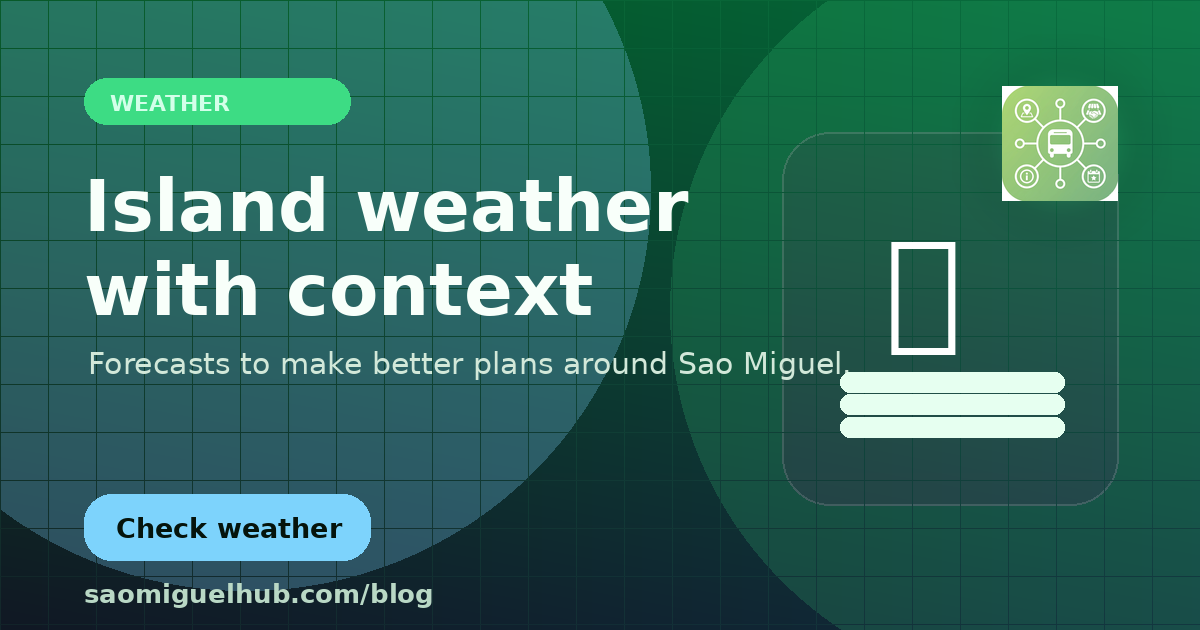 WEATHER

Island weather with context

Forecasts to make better plans around Sao Miguel.

Check weather

saomiguelhub.com/blog